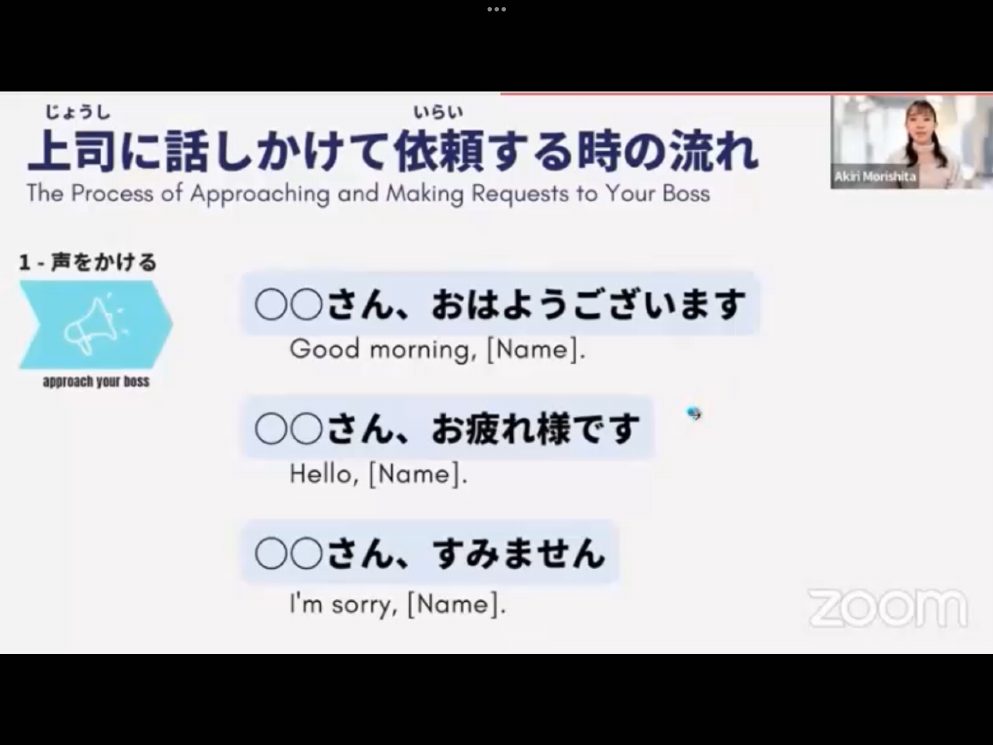 じょうし　いらい
上司に話しかけて依頼する時の流れ
The Process of Approaching and Making Requests to Your Boss

Akiri Morishita

1 - 声をかける

approach your boss

○○さん、おはようございます
Good morning, [Name].

○○さん、お疲れ様です
Hello, [Name].

○○さん、すみません
I'm sorry, [Name].

zoom